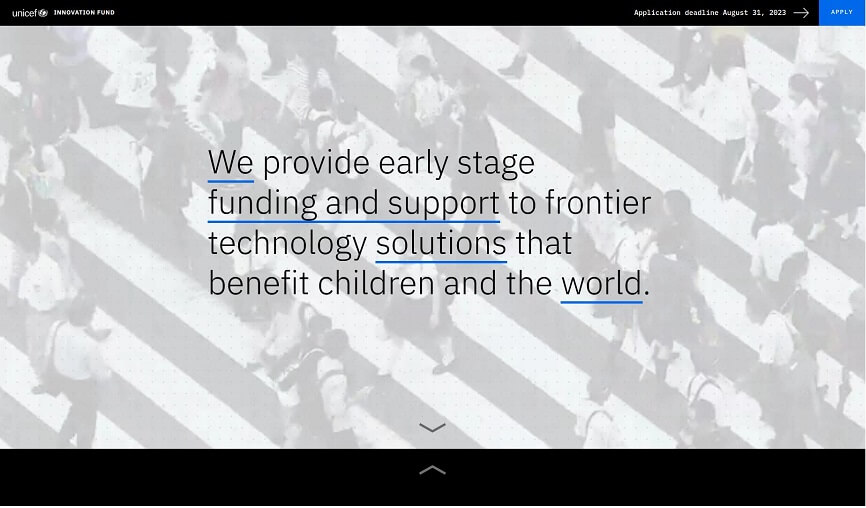 unicef INNOVATION FUND

Application deadline August 31, 2023

APPLY

We provide early stage funding and support to frontier technology solutions that benefit children and the world.